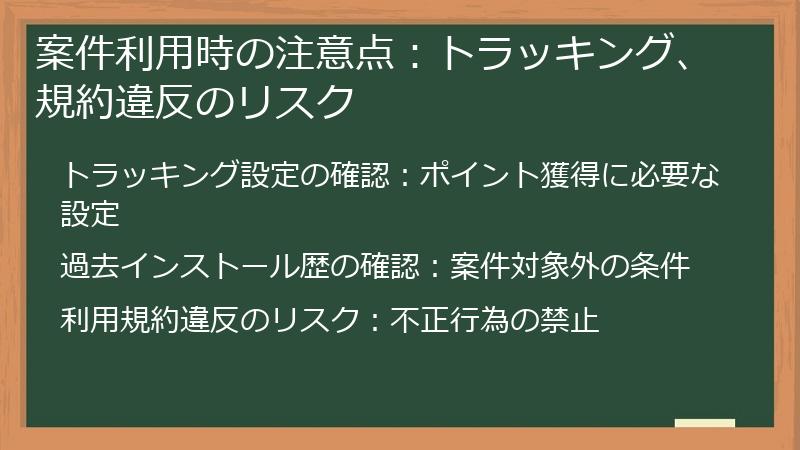 案件利用時の注意点：トラッキング、規約違反のリスク

トラッキング設定の確認：ポイント獲得に必要な設定

過去インストール歴の確認：案件対象外の条件

利用規約違反のリスク：不正行為の禁止